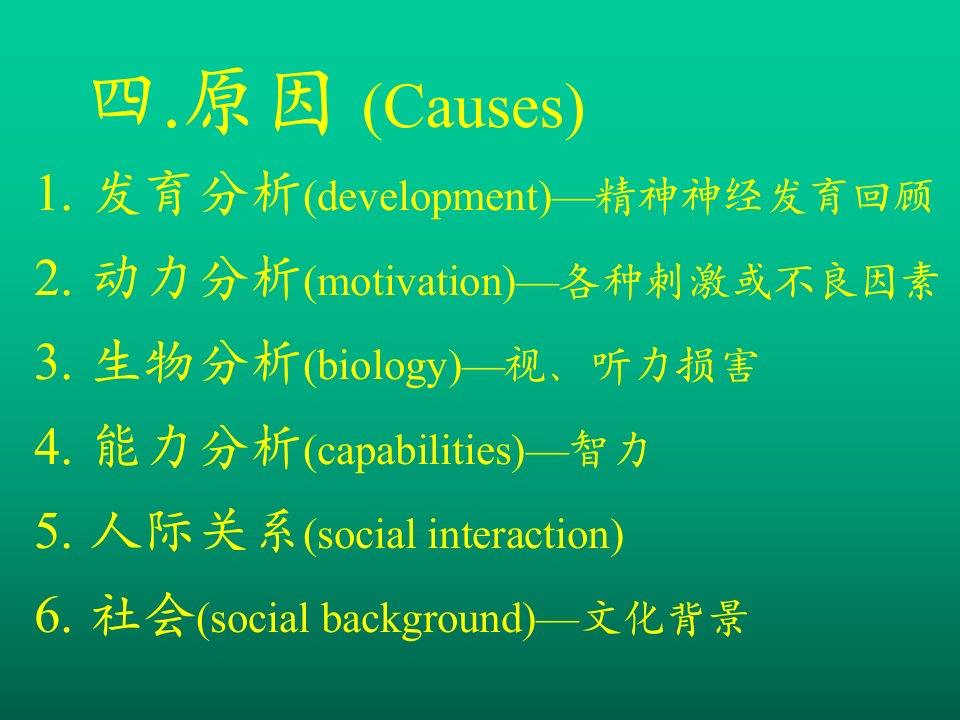 四.原因 (Causes)

1. 发育分析(development)—精神神经发育回顾

2. 动力分析(motivation)—各种刺激或不良因素

3. 生物分析(biology)—视、听力损害

4. 能力分析(capabilities)—智力

5. 人际关系(social interaction)

6. 社会(social background)—文化背景